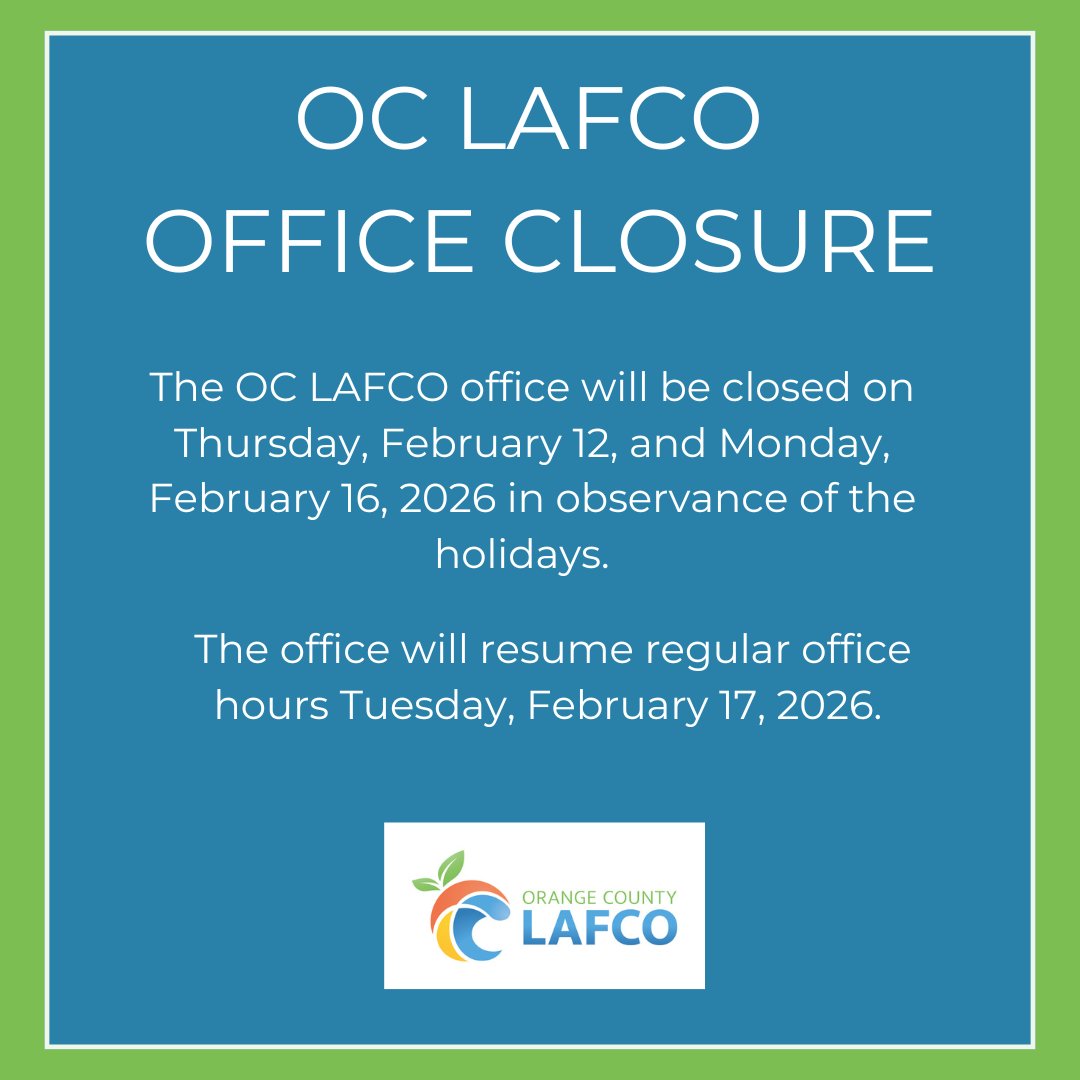 OC LAFCO
OFFICE CLOSURE

The OC LAFCO office will be closed on Thursday, February 12, and Monday, February 16, 2026 in observance of the holidays.

The office will resume regular office hours Tuesday, February 17, 2026.

ORANGE COUNTY
LAFCO